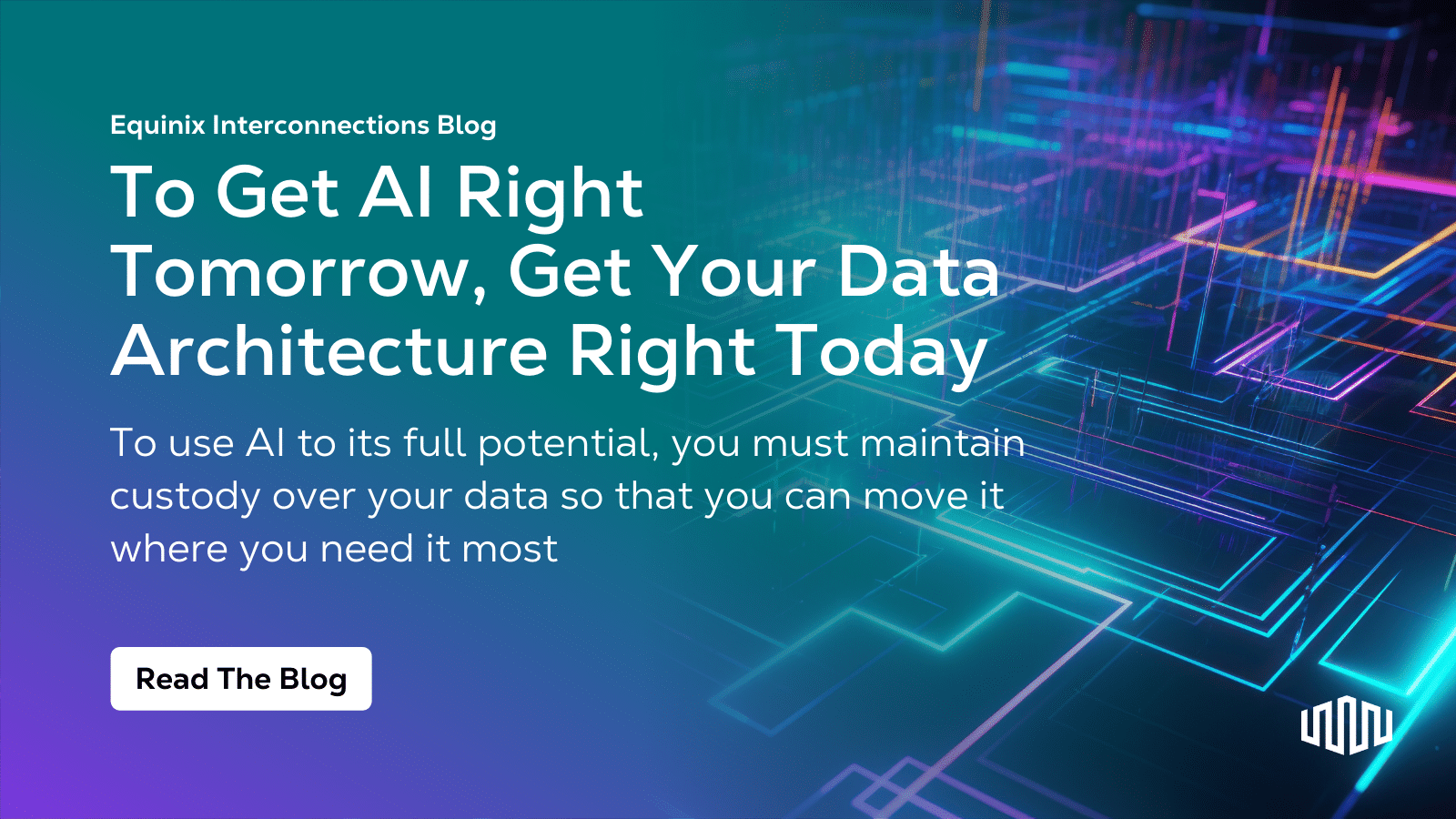 Equinix Interconnections Blog

To Get AI Right Tomorrow, Get Your Data Architecture Right Today

To use AI to its full potential, you must maintain custody over your data so that you can move it where you need it most

Read The Blog